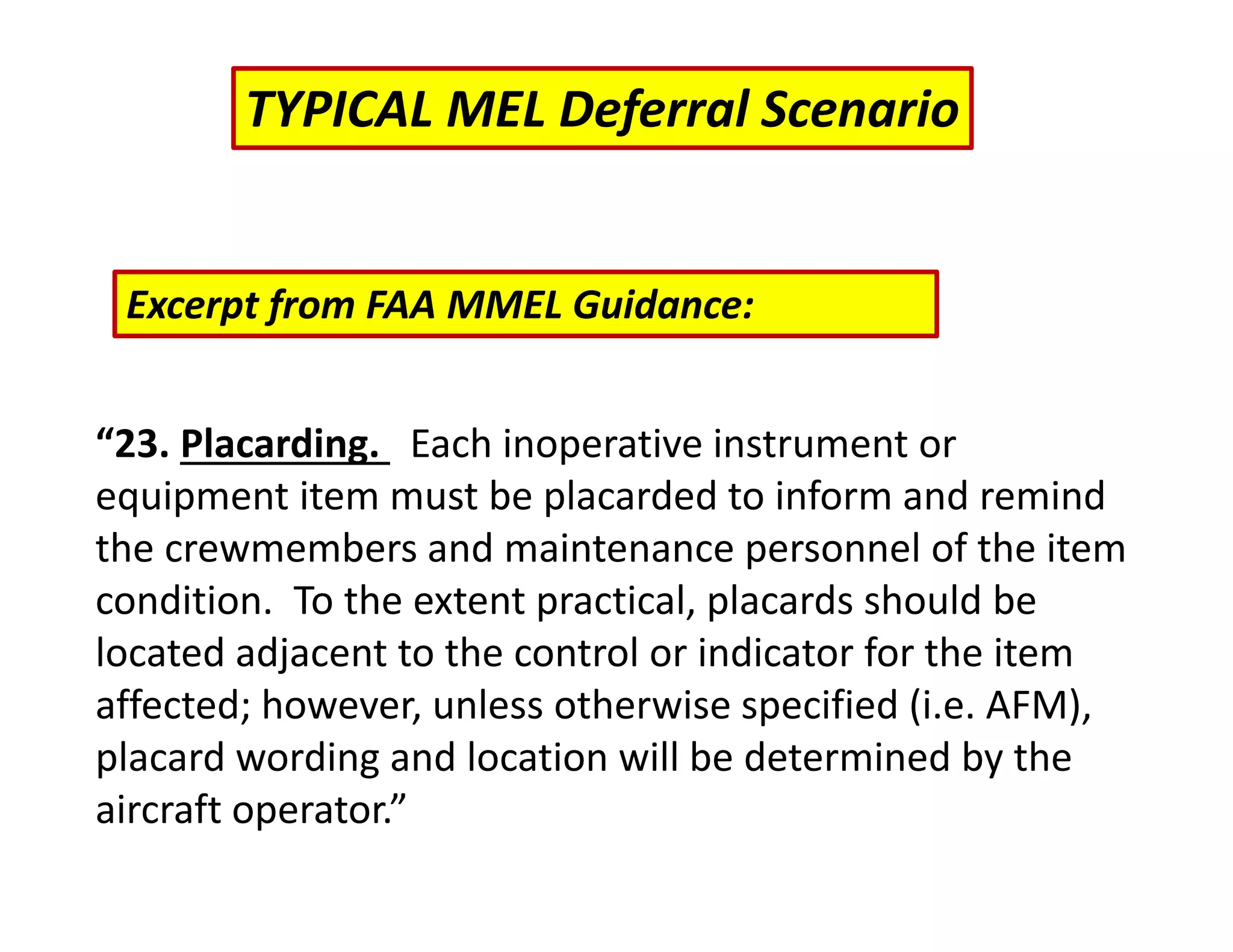 TYPICAL MEL Deferral Scenario

Excerpt from FAA MMEL Guidance:

“23. Placarding. Each inoperative instrument or equipment item must be placarded to inform and remind the crewmembers and maintenance personnel of the item condition. To the extent practical, placards should be located adjacent to the control or indicator for the item affected; however, unless otherwise specified (i.e. AFM), placard wording and location will be determined by the aircraft operator.”